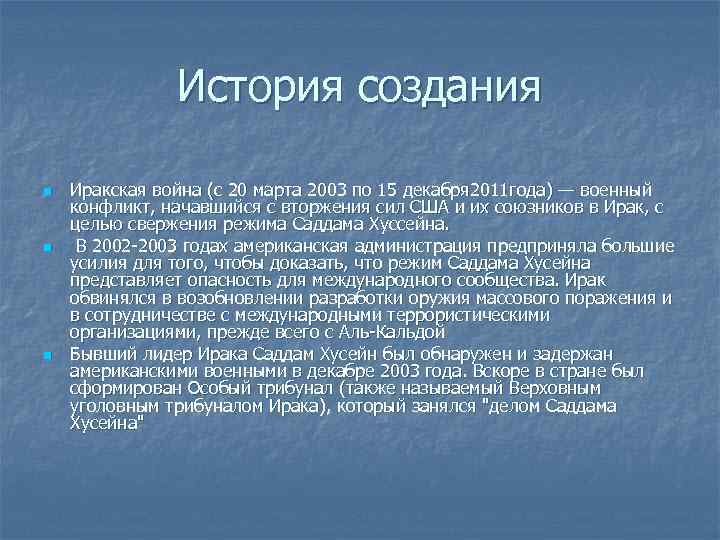 История создания

Иракская война (с 20 марта 2003 по 15 декабря2011года) — военный конфликт, начавшийся с вторжения сил США и их союзников в Ирак, с целью свержения режима Саддама Хуссейна.

В 2002-2003 годах американская администрация предприняла большие усилия для того, чтобы доказать, что режим Саддама Хусейна представляет опасность для международного сообщества. Ирак обвинялся в возобновлении разработки оружия массового поражения и в сотрудничестве с международными террористическими организациями, прежде всего с Аль-Кальдой

Бывший лидер Ирака Саддам Хусейн был обнаружен и задержан американскими военными в декабре 2003 года. Вскоре в стране был сформирован Особый трибунал (также называемый Верховным уголовным трибуналом Ирака), который занялся "делом Саддама Хусейна"